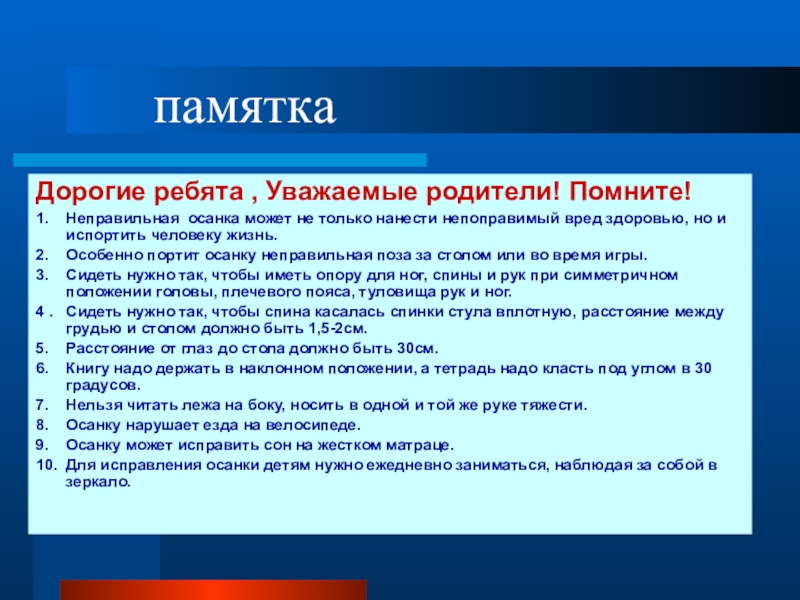 памятка

Дорогие ребята , Уважаемые родители! Помните!

1. Неправильная осанка может не только нанести непоправимый вред здоровью, но и испортить человеку жизнь.
2. Особенно портит осанку неправильная поза за столом или во время игры.
3. Сидеть нужно так, чтобы иметь опору для ног, спины и рук при симметричном положении головы, плечевого пояса, туловища рук и ног.
4 . Сидеть нужно так, чтобы спина касалась спинки стула вплотную, расстояние между грудью и столом должно быть 1,5-2см.
5. Расстояние от глаз до стола должно быть 30см.
6. Книгу надо держать в наклонном положении, а тетрадь надо класть под углом в 30 градусов.
7. Нельзя читать лежа на боку, носить в одной и той же руке тяжести.
8. Осанку нарушает езда на велосипеде.
9. Осанку может исправить сон на жестком матраце.
10. Для исправления осанки детям нужно ежедневно заниматься, наблюдая за собой в зеркало.